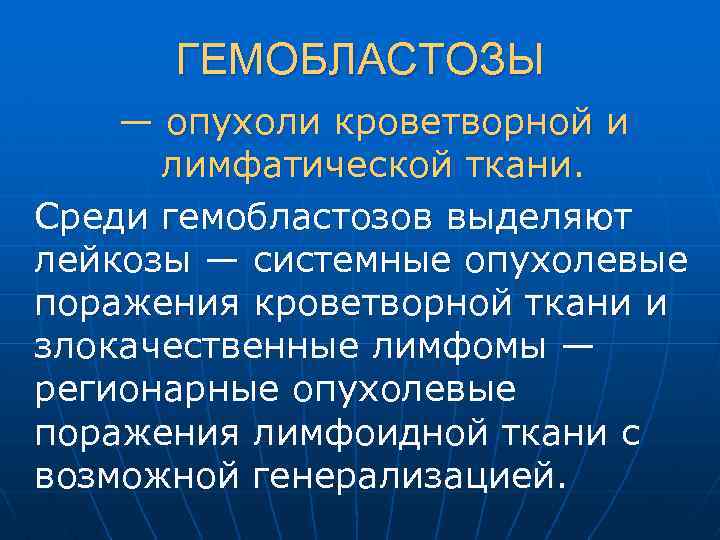 ГЕМОБЛАСТОЗЫ

— опухоли кроветворной и лимфатической ткани.

Среди гемобластозов выделяют лейкозы — системные опухолевые поражения кроветворной ткани и злокачественные лимфомы — регионарные опухолевые поражения лимфоидной ткани с возможной генерализацией.